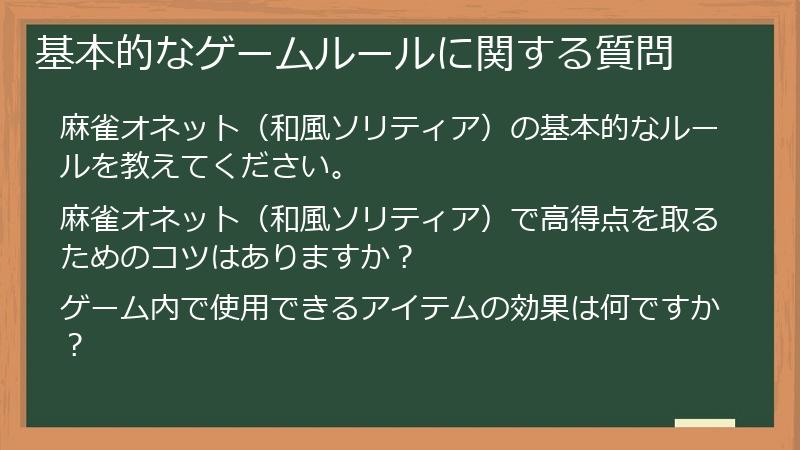 基本的なゲームルールに関する質問

麻雀オネット（和風ソリティア）の基本的なルールを教えてください。

麻雀オネット（和風ソリティア）で高得点を取るためのコツはありますか？

ゲーム内で使用できるアイテムの効果は何ですか？